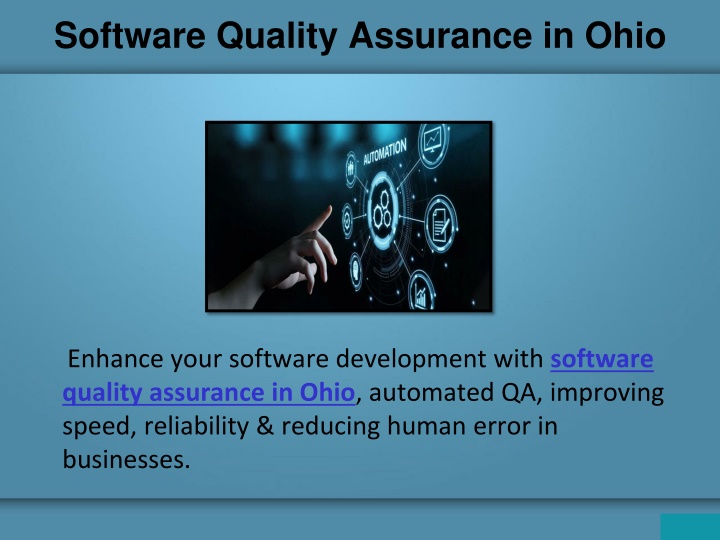 Software Quality Assurance in Ohio

AUTOMATION

Enhance your software development with software quality assurance in Ohio, automated QA, improving speed, reliability & reducing human error in businesses.